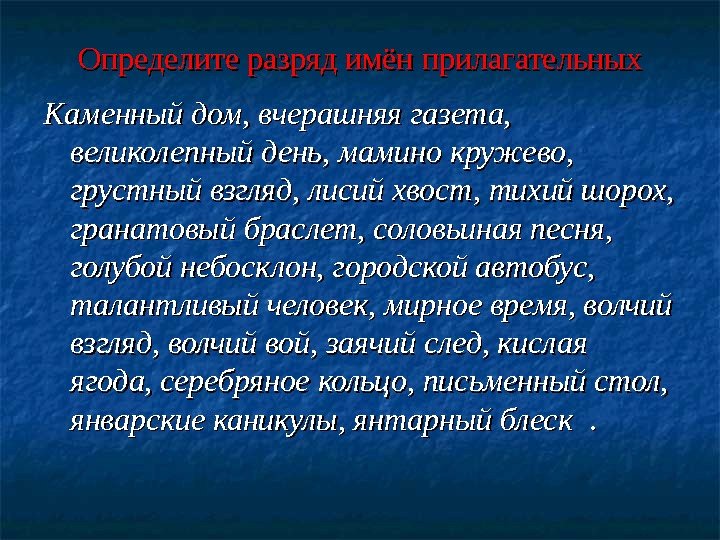 Определите разряд имён прилагательных

Каменный дом, вчерашняя газета, великолепный день, мамино кружево, грустный взгляд, лисий хвост, тихий шорох, гранатовый браслет, соловьиная песня, голубой небосклон, городской автобус, талантливый человек, мирное время, волчий взгляд, волчий вой, заячий след, кислая ягода, серебряное кольцо, письменный стол, январские каникулы, янтарный блеск .